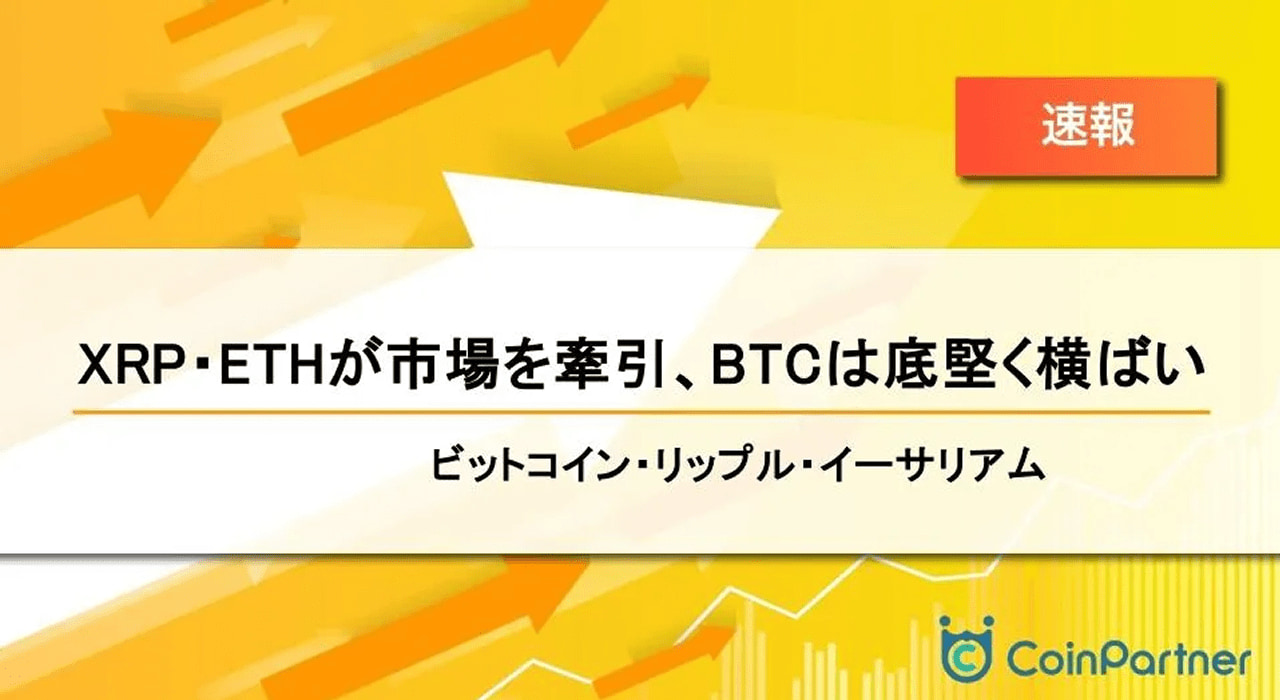 速報

XRP・ETHが市場を牽引、BTCは底堅く横ばい

ビットコイン・リップル・イーサリアム

CoinPartner